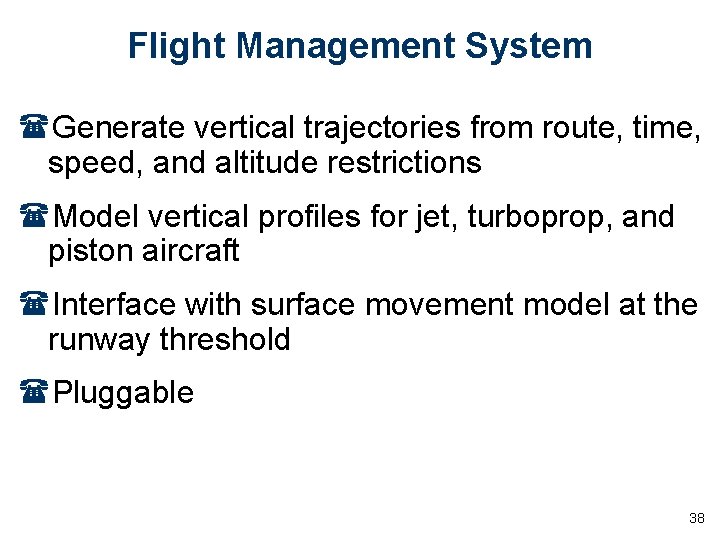 Flight Management System

☎ Generate vertical trajectories from route, time, speed, and altitude restrictions

☎ Model vertical profiles for jet, turboprop, and piston aircraft

☎ Interface with surface movement model at the runway threshold

☎ Pluggable

38